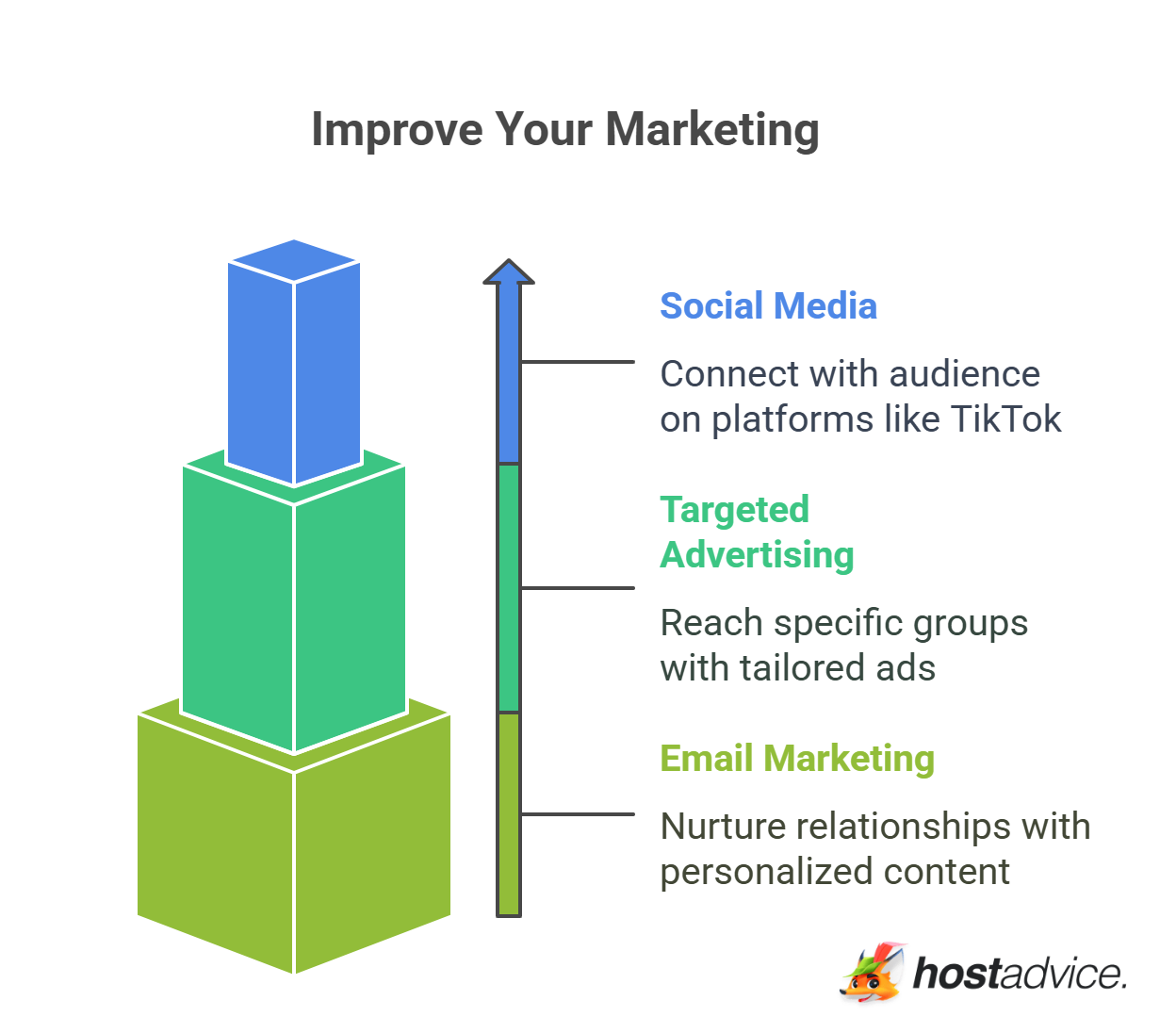 Improve Your Marketing

Social Media

Connect with audience on platforms like TikTok

Targeted Advertising

Reach specific groups with tailored ads

Email Marketing

Nurture relationships with personalized content

hostadvice.